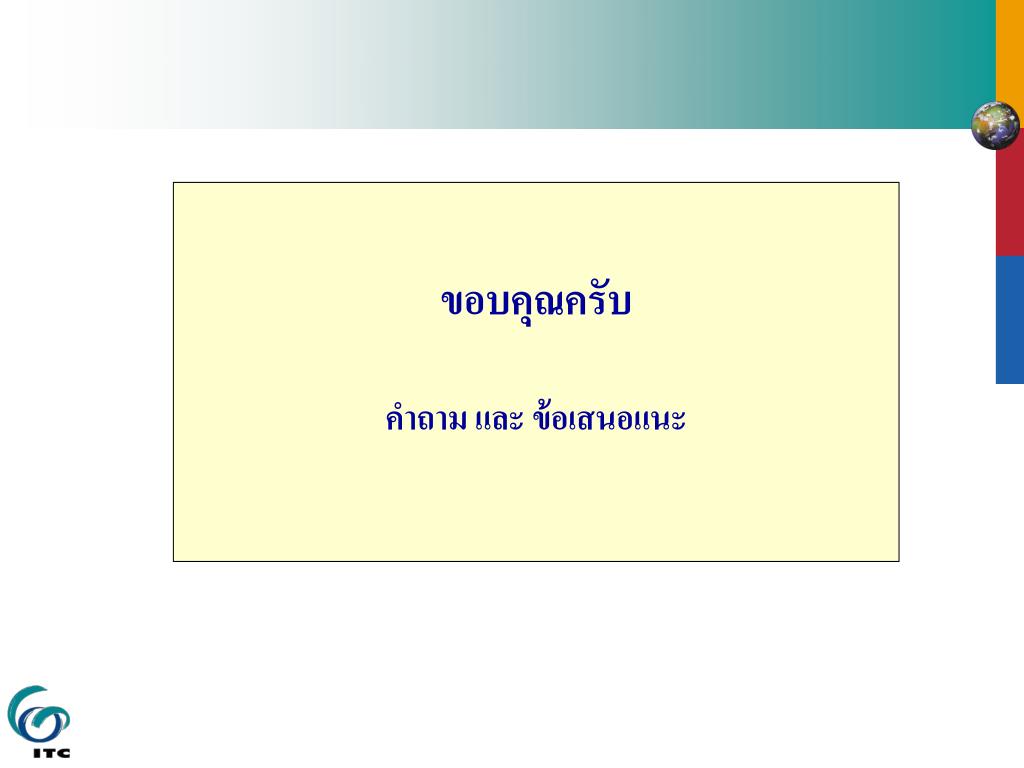 ขอบคุณครับ

คำถาม และ ข้อเสนอแนะ

ITC